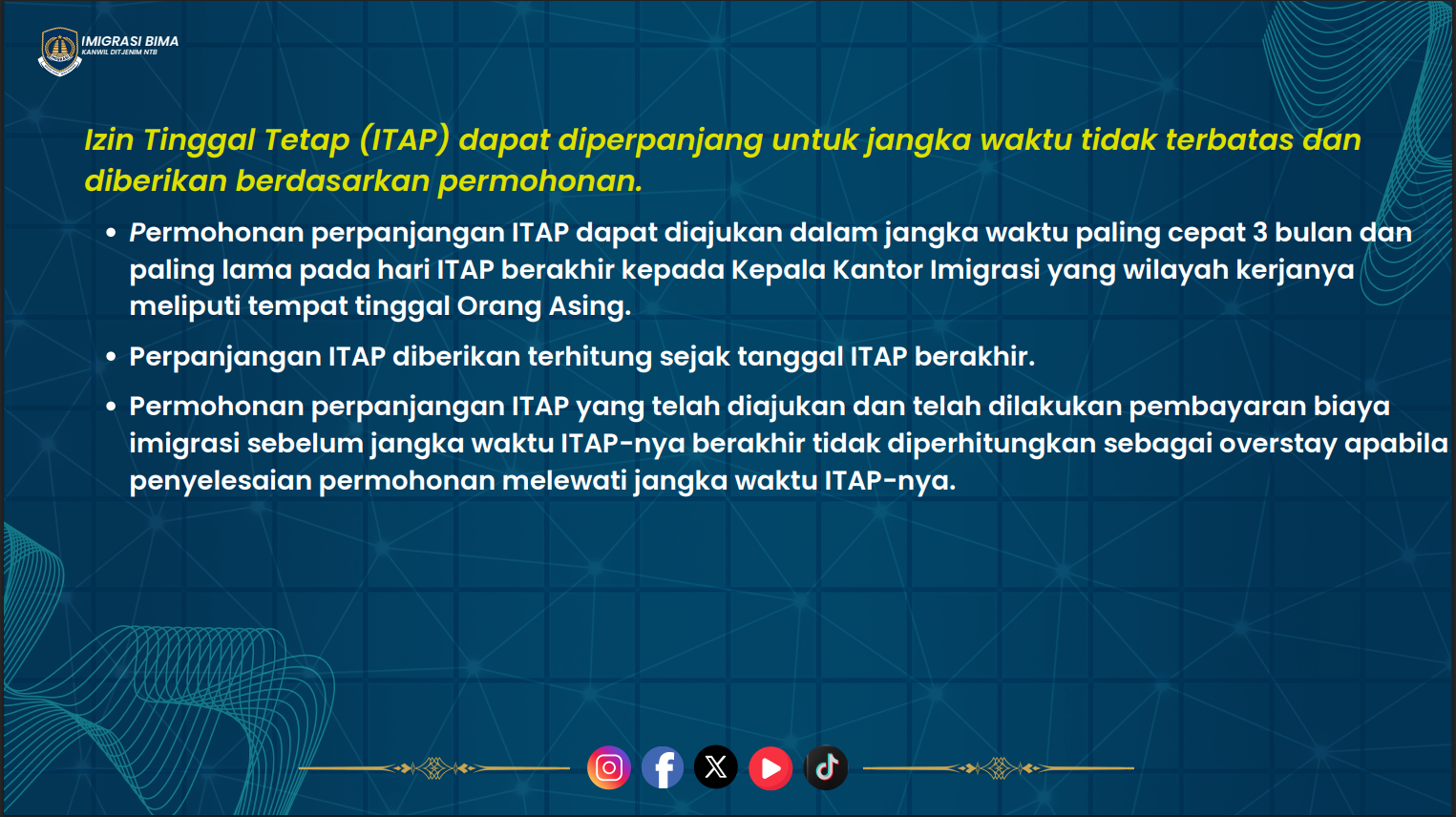 IMIGRASI BIMA
KANWIL DITJENIM NTB

Izin Tinggal Tetap (ITAP) dapat diperpanjang untuk jangka waktu tidak terbatas dan diberikan berdasarkan permohonan.

• Permohonan perpanjangan ITAP dapat diajukan dalam jangka waktu paling cepat 3 bulan dan paling lama pada hari ITAP berakhir kepada Kepala Kantor Imigrasi yang wilayah kerjanya meliputi tempat tinggal Orang Asing.

• Perpanjangan ITAP diberikan terhitung sejak tanggal ITAP berakhir.

• Permohonan perpanjangan ITAP yang telah diajukan dan telah dilakukan pembayaran biaya imigrasi sebelum jangka waktu ITAP-nya berakhir tidak diperhitungkan sebagai overstay apabila penyelesaian permohonan melewati jangka waktu ITAP-nya.